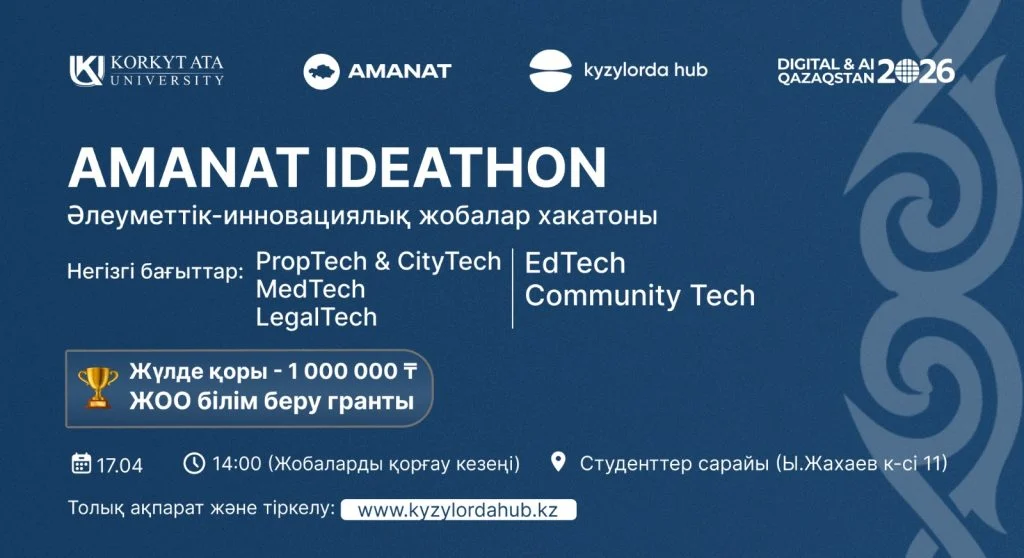 KORKYT ATA UNIVERSITY

AMANAT

kyzylorda hub

DIGITAL & AI QAZAQSTAN 2026

AMANAT IDEATHON

Әлеуметтік-инновациялық жобалар хакатоны

Негізгі бағыттар: PropTech & CityTech
MedTech
LegalTech

EdTech
Community Tech

Жүлде қоры - 1 000 000 ₸
ЖОО білім беру гранты

17.04

14:00 (Жобаларды қорғау кезеңі)

Студенттер сарайы (Ы.Жахаев к-сі 11)

Толық ақпарат және тіркелу: www.kyzylordahub.kz